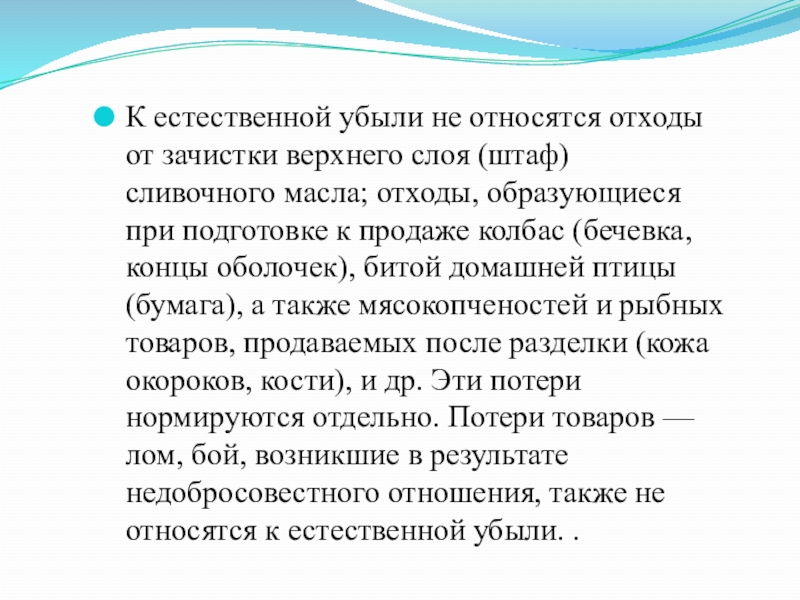 К естественной убыли не относятся отходы от зачистки верхнего слоя (штаф) сливочного масла; отходы, образующиеся при подготовке к продаже колбас (бечевка, концы оболочек), битой домашней птицы (бумага), а также мясокопченостей и рыбных товаров, продаваемых после разделки (кожа окороков, кости), и др. Эти потери нормируются отдельно. Потери товаров — лом, бой, возникшие в результате недобросовестного отношения, также не относятся к естественной убыли. .